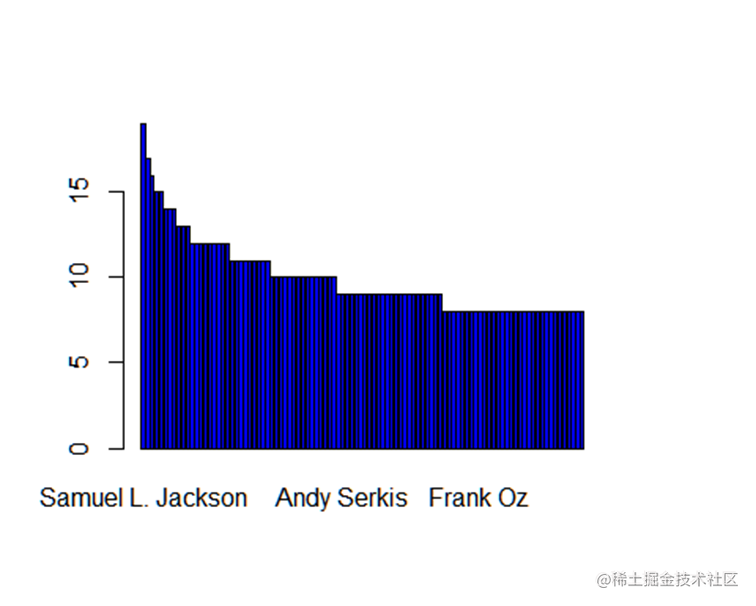 15
10
5
0
Samuel L. Jackson
Andy Serkis
Frank Oz
@稀土掘金技术社区